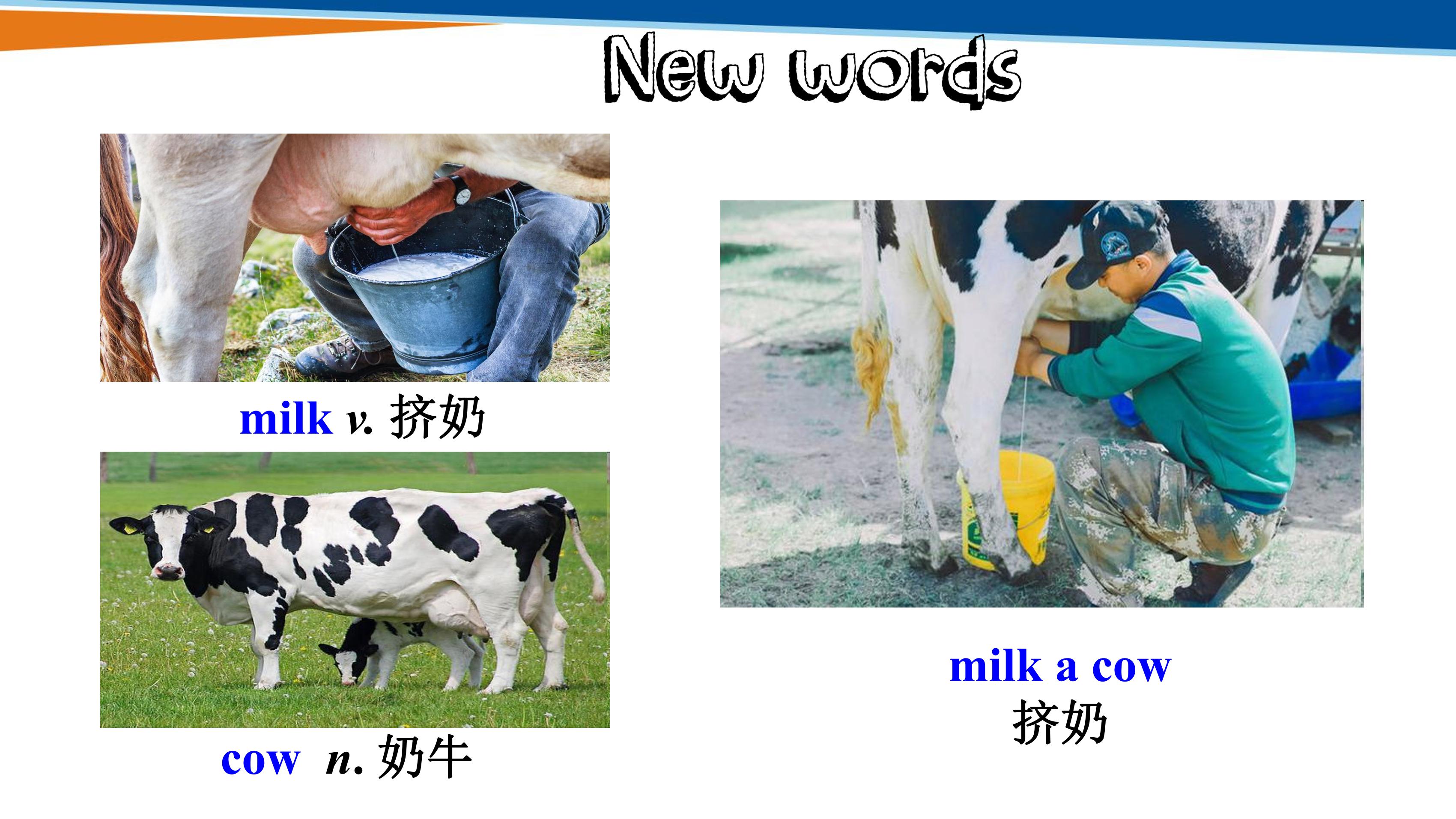 New words

milk v. 挤奶

cow n. 奶牛

milk a cow
挤奶